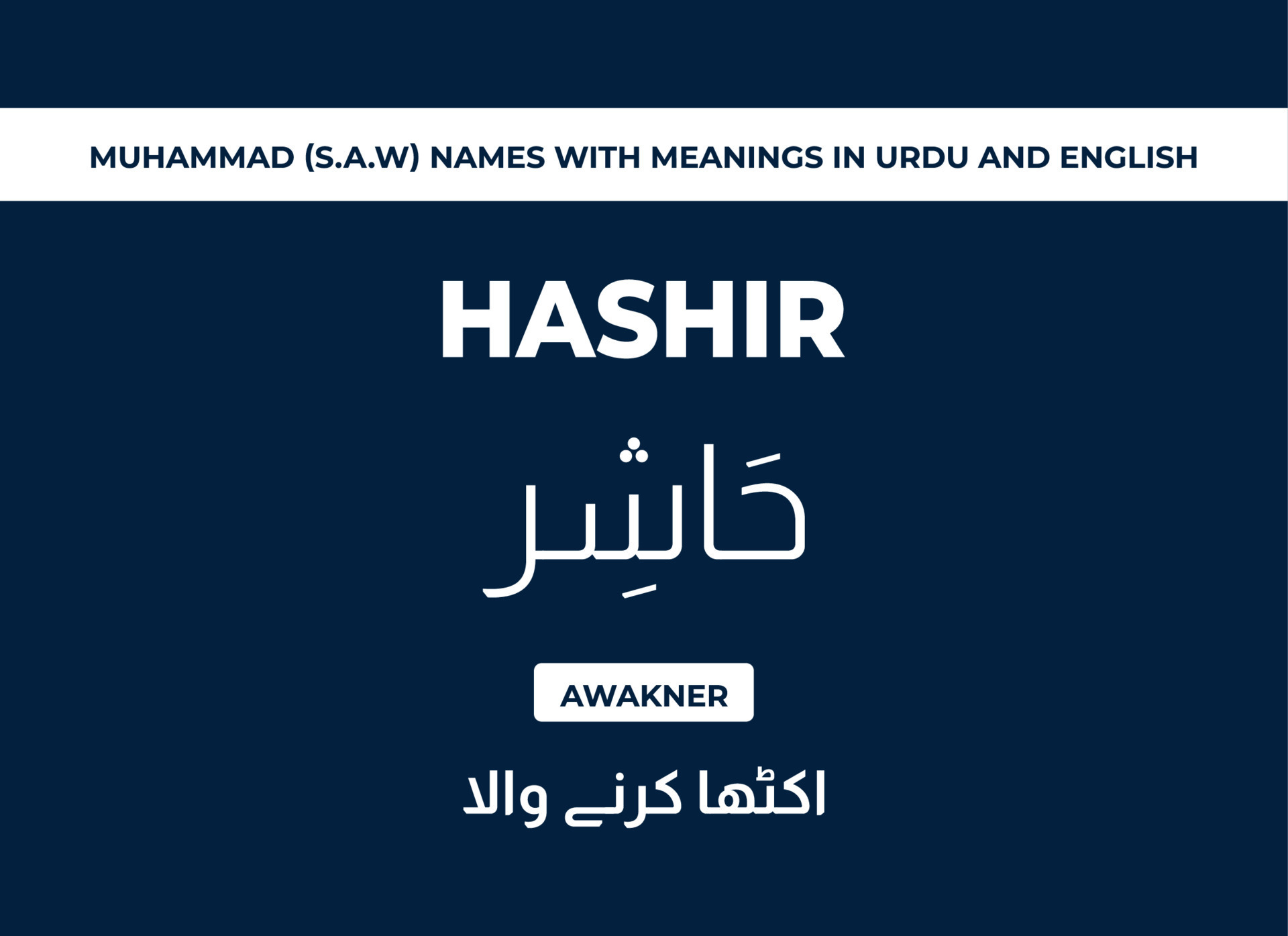 MUHAMMAD (S.A.W) NAMES WITH MEANINGS IN URDU AND ENGLISH

HASHIR

حَاشِر

AWAKNER

اکٹھا کرنے والا